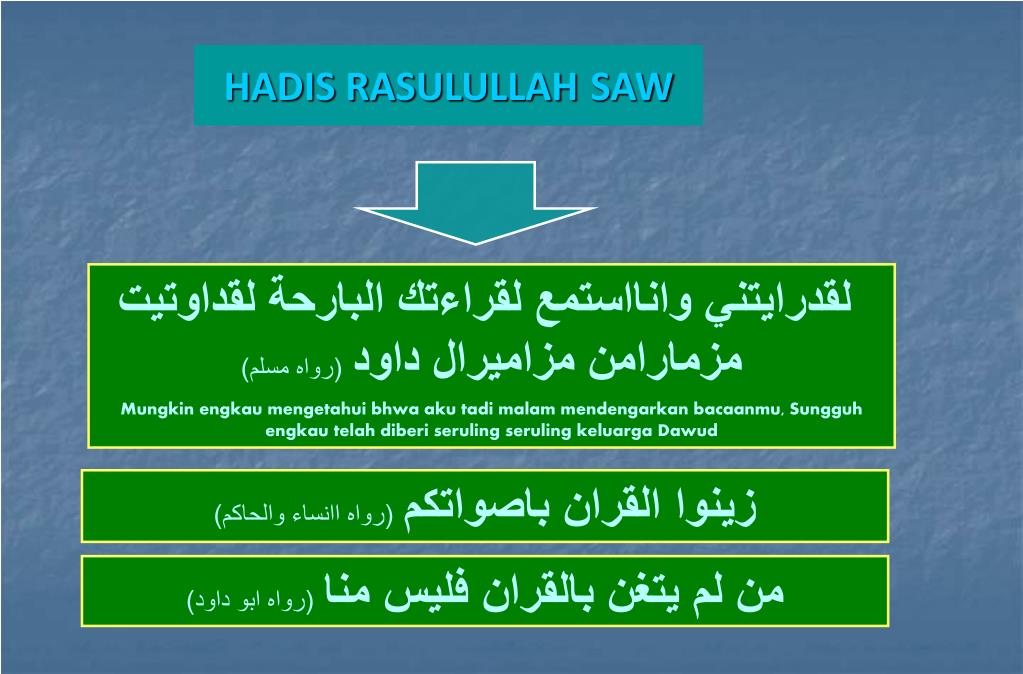 HADIS RASULULLAH SAW

لقدرايتني واناﺍستمع لقراءتك البارحة لقداوتيت مزمارامن مزاميرال داود (رواه مسلم)

Mungkin engkau mengetahui bhwa aku tadi malam mendengarkan bacaanmu, Sungguh engkau telah diberi seruling seruling keluarga Dawud

زينوا القران باصواتكم (رواه النساء والحاكم)

من لم يتغن بالقران فليس منا (رواه ابو داود)